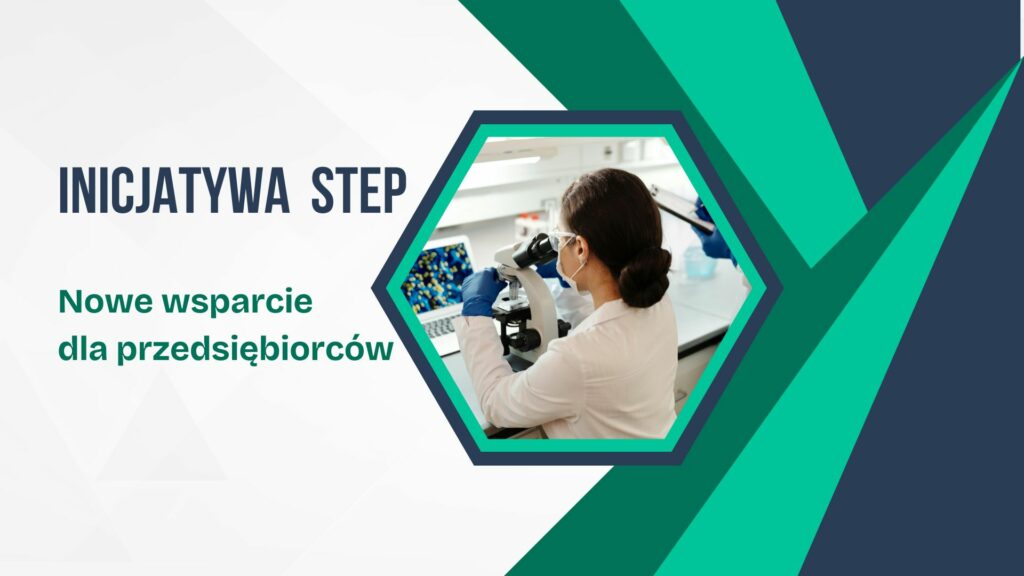 INICJATYWA STEP

Nowe wsparcie dla przedsiębiorców